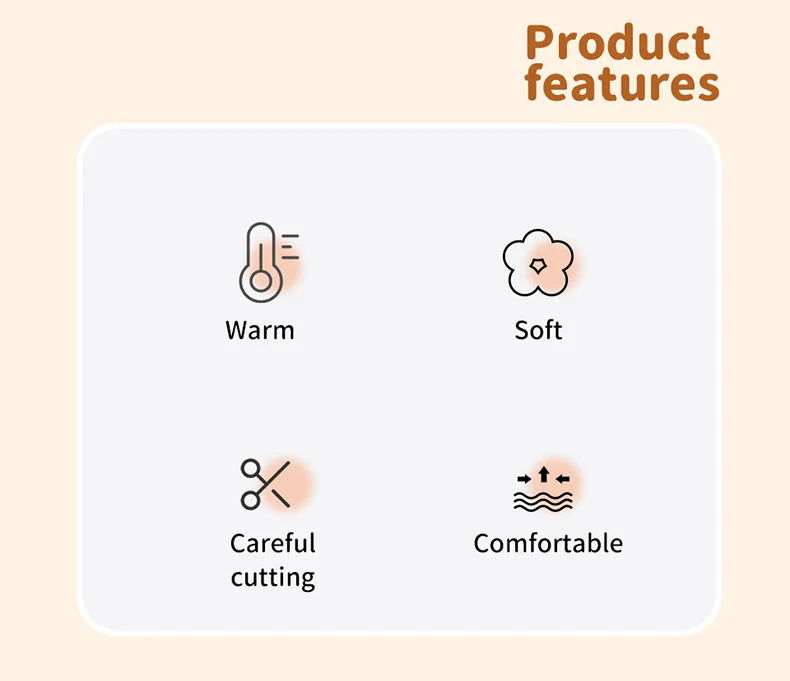 Product features

Warm

Soft

Careful cutting

Comfortable